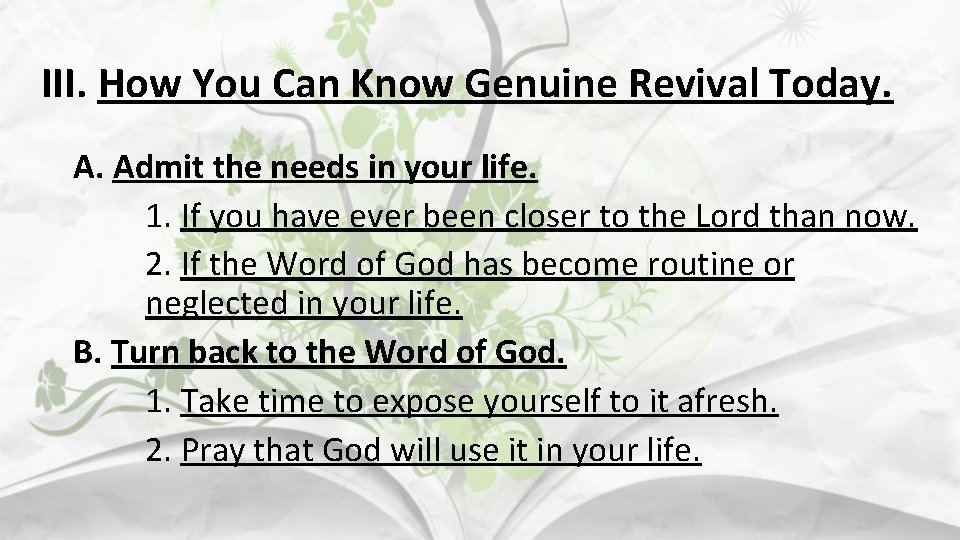 III. How You Can Know Genuine Revival Today.

A. Admit the needs in your life.

1. If you have ever been closer to the Lord than now.

2. If the Word of God has become routine or neglected in your life.

B. Turn back to the Word of God.

1. Take time to expose yourself to it afresh.

2. Pray that God will use it in your life.